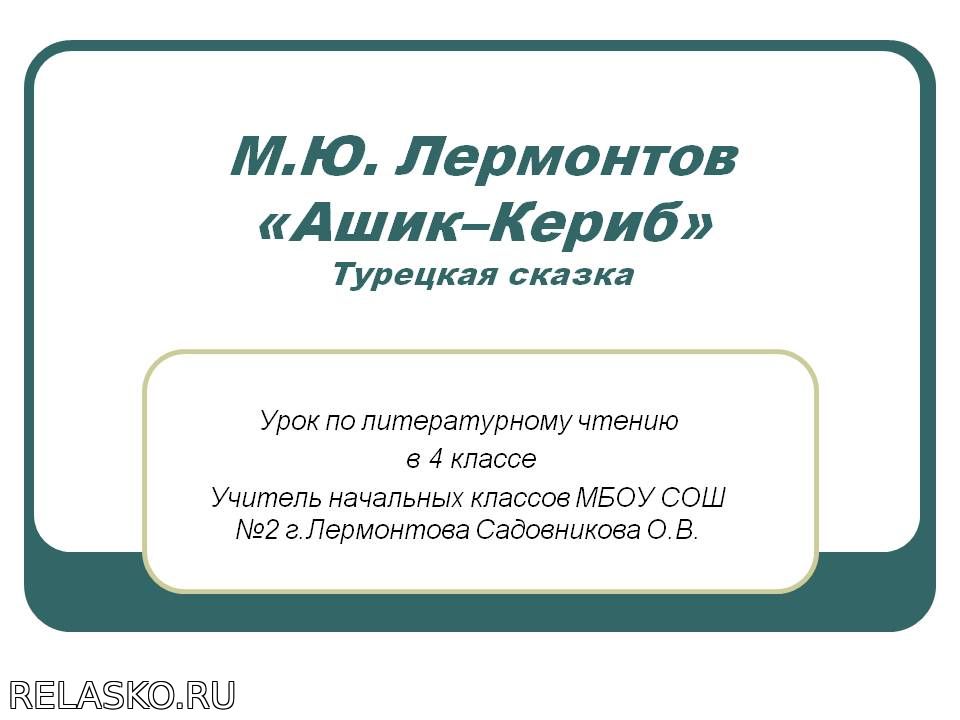 М.Ю. Лермонтов
«Ашик–Кериб»
Турецкая сказка

Урок по литературному чтению
в 4 классе
Учитель начальных классов МБОУ СОШ №2 г.Лермонтова Садовникова О.В.

RELASKO.RU